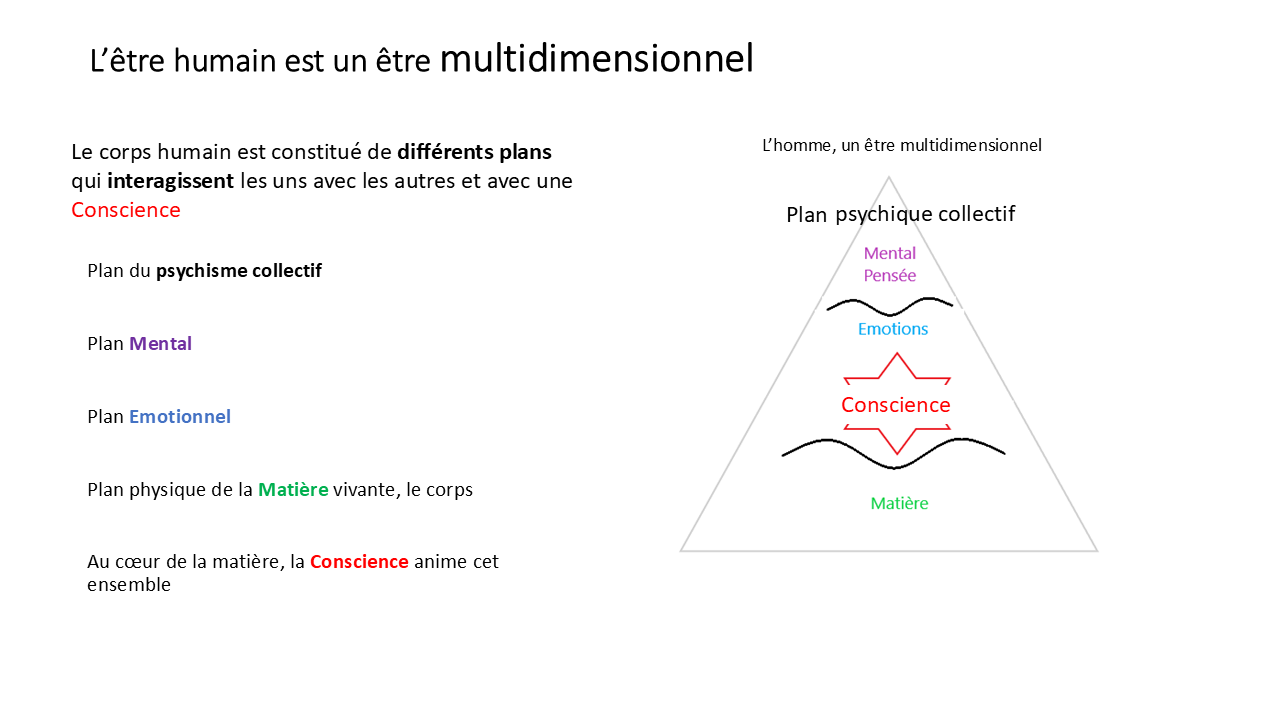 L’être humain est un être multidimensionnel

Le corps humain est constitué de différents plans qui interagissent les uns avec les autres et avec une Conscience

Plan du psychisme collectif

Plan Mental

Plan Emotionnel

Plan physique de la Matière vivante, le corps

Au cœur de la matière, la Conscience anime cet ensemble

L’homme, un être multidimensionnel

Plan psychique collectif

Mental
Pensée

Emotions

Conscience

Matière